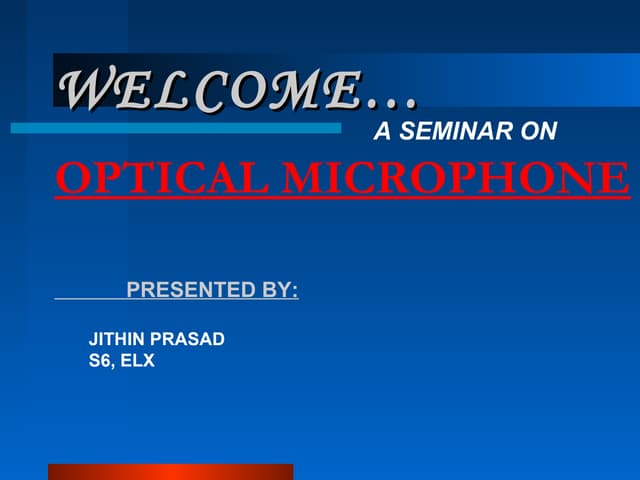 WELCOME…

A SEMINAR ON

OPTICAL MICROPHONE

PRESENTED BY:

JITHIN PRASAD
S6, ELX